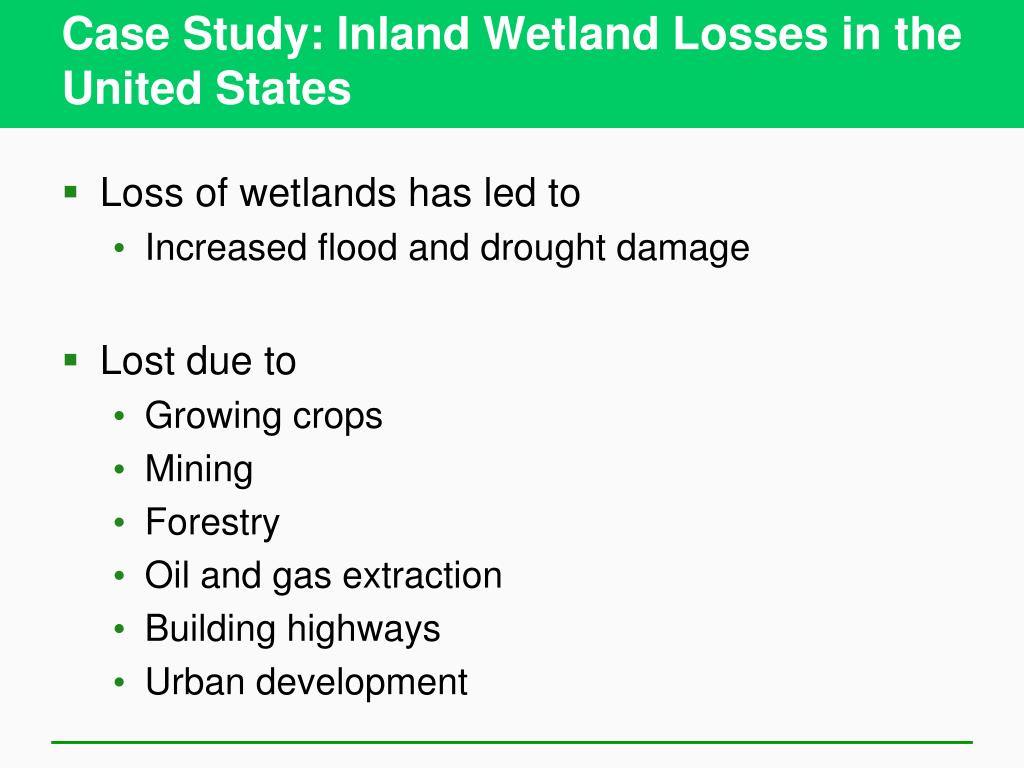 Case Study: Inland Wetland Losses in the United States

▪ Loss of wetlands has led to
  • Increased flood and drought damage

▪ Lost due to
  • Growing crops
  • Mining
  • Forestry
  • Oil and gas extraction
  • Building highways
  • Urban development